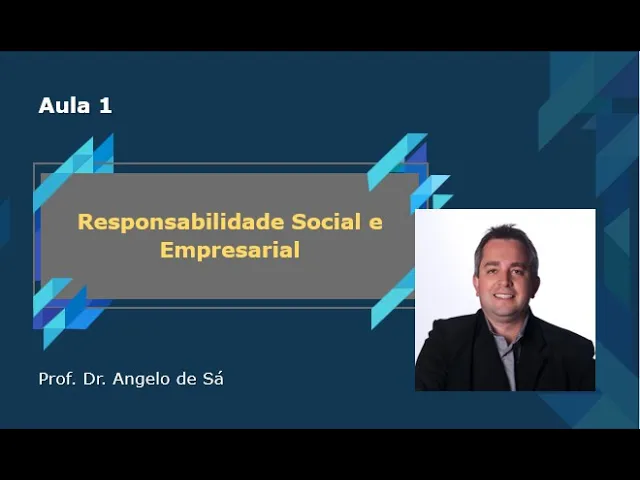 Aula 1

Responsabilidade Social e Empresarial

Prof. Dr. Angelo de Sá